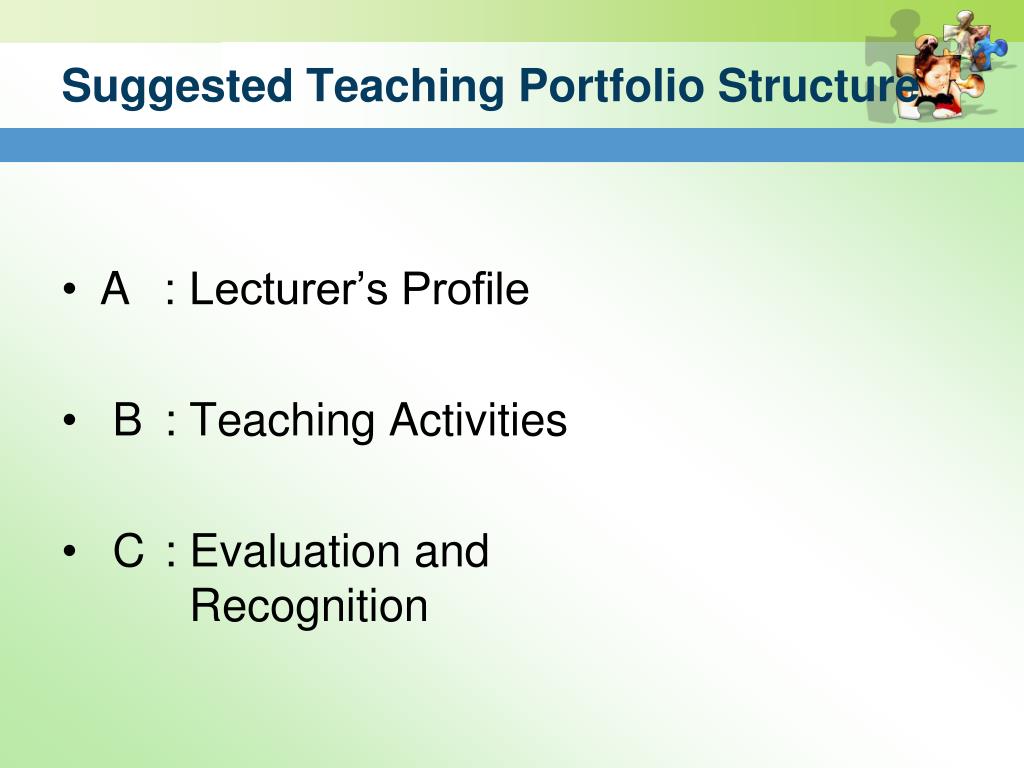 Suggested Teaching Portfolio Structure

• A : Lecturer’s Profile

• B : Teaching Activities

• C : Evaluation and Recognition